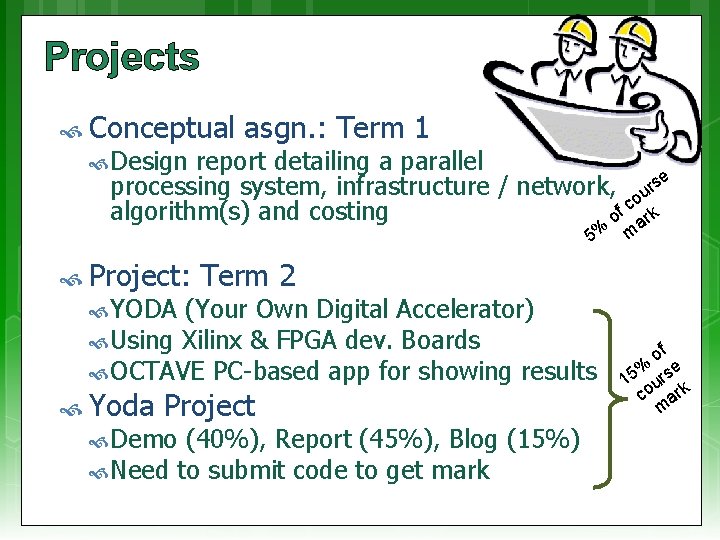 Projects

Conceptual asgn.: Term 1

Design report detailing a parallel processing system, infrastructure / network, algorithm(s) and costing

5% of course mark

Project: Term 2

YODA (Your Own Digital Accelerator)

Using Xilinx & FPGA dev. Boards

OCTAVE PC-based app for showing results

Yoda Project

Demo (40%), Report (45%), Blog (15%)

Need to submit code to get mark

15% of course mark